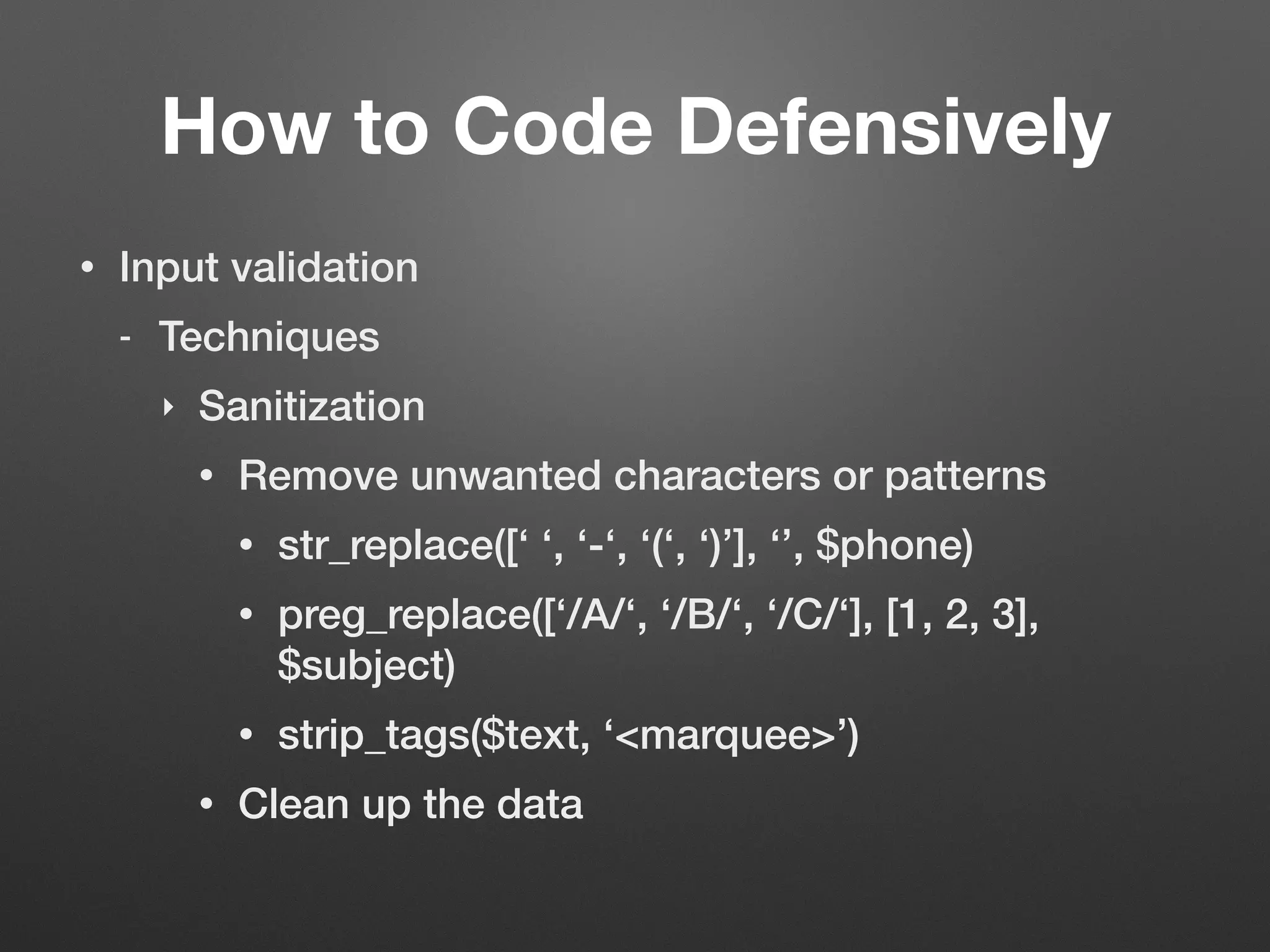 How to Code Defensively

• Input validation

- Techniques

‣ Sanitization

• Remove unwanted characters or patterns

• str_replace([‘ ‘, ‘-‘, ‘(‘, ‘)’], ‘’, $phone)

• preg_replace([‘/A/‘, ‘/B/‘, ‘/C/‘], [1, 2, 3], $subject)

• strip_tags($text, ‘<marquee>’)

• Clean up the data